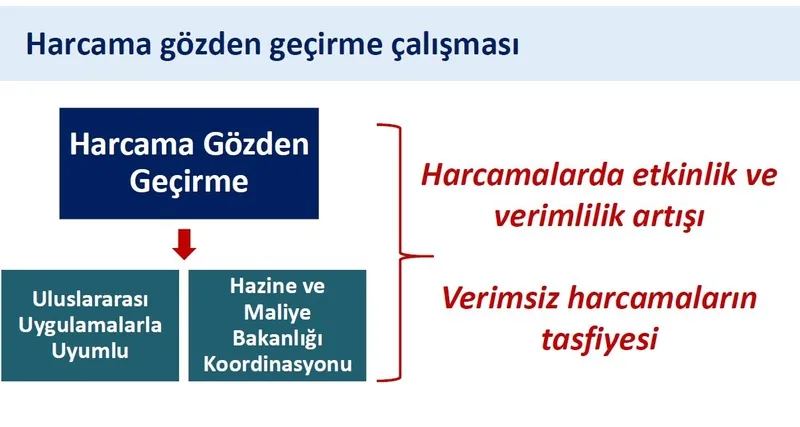 Harcama gözden geçirme çalışması

Harcama Gözden Geçirme

Uluslararası Uygulamalarla Uyumlu

Hazine ve Maliye Bakanlığı Koordinasyonu

Harcamalarda etkinlik ve verimlilik artışı

Verimsiz harcamaların tasfiyesi